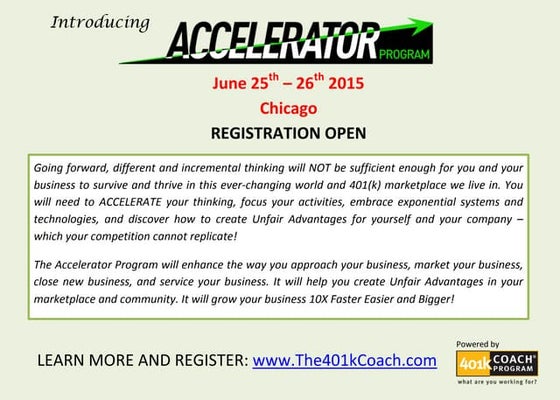 Introducing
ACCELERATOR PROGRAM

June 25$^{th}$ – 26$^{th}$ 2015
Chicago
REGISTRATION OPEN

Going forward, different and incremental thinking will NOT be sufficient enough for you and your business to survive and thrive in this ever-changing world and 401(k) marketplace we live in. You will need to ACCELERATE your thinking, focus your activities, embrace exponential systems and technologies, and discover how to create Unfair Advantages for yourself and your company – which your competition cannot replicate!

The Accelerator Program will enhance the way you approach your business, market your business, close new business, and service your business. It will help you create Unfair Advantages in your marketplace and community. It will grow your business 10X Faster Easier and Bigger!

LEARN MORE AND REGISTER: www.The401kCoach.com

Powered by
401k COACH® PROGRAM
what are you working for?